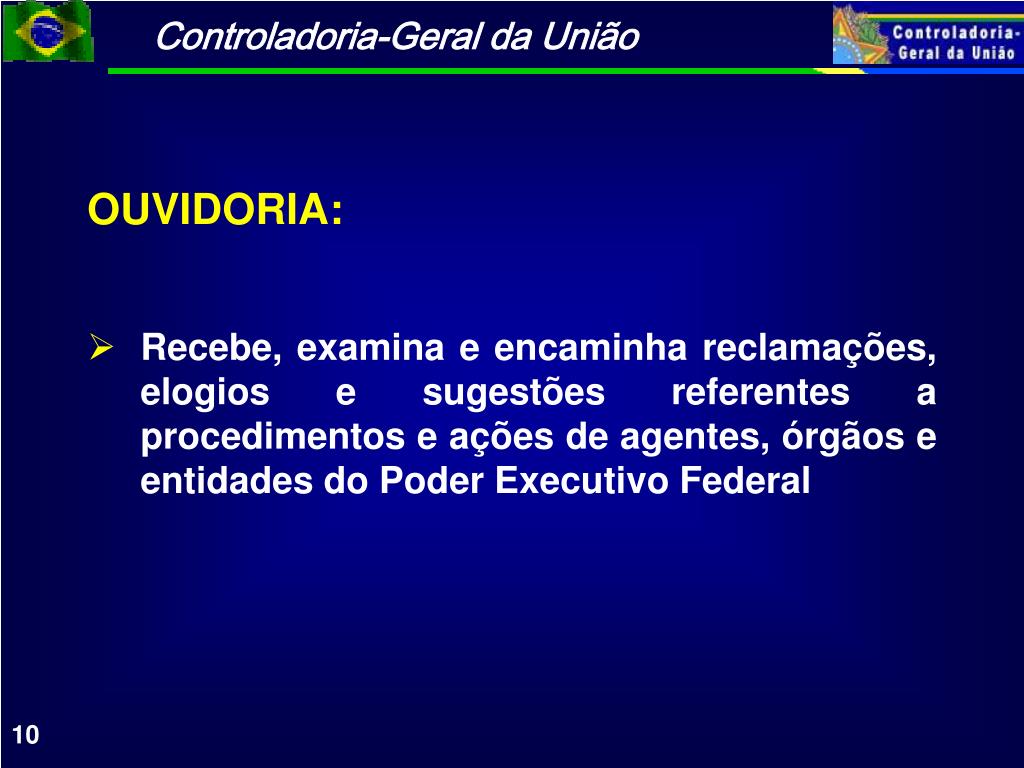 Controladoria-Geral da União

Controladoria-Geral da União

OUVIDORIA:

➢ Recebe, examina e encaminha reclamações, elogios e sugestões referentes a procedimentos e ações de agentes, órgãos e entidades do Poder Executivo Federal

10